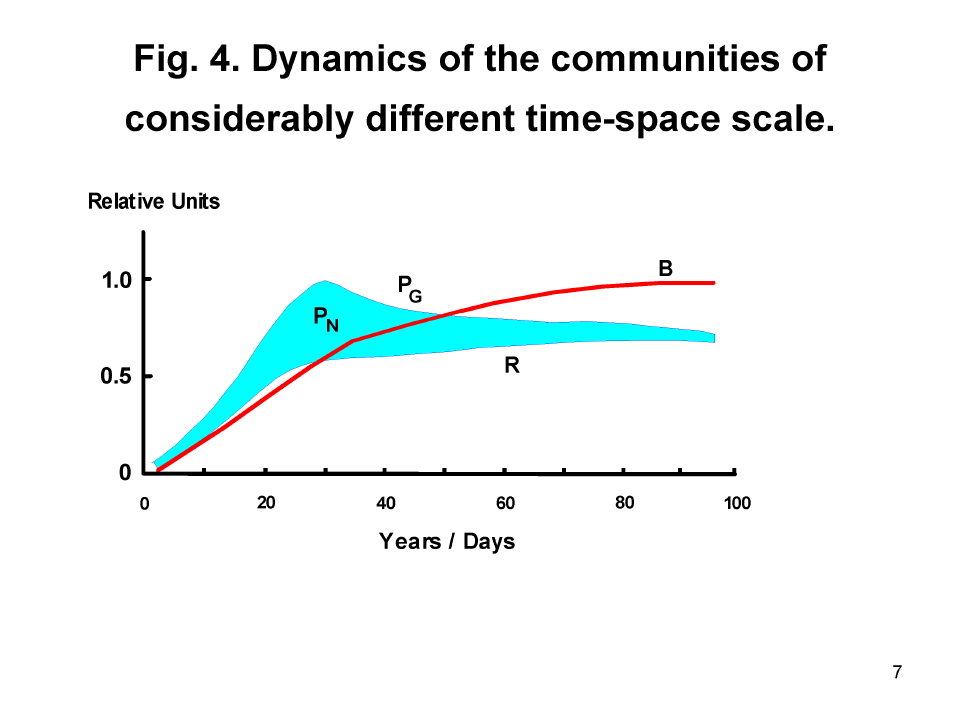 Fig. 4. Dynamics of the communities of considerably different time-space scale.

Relative Units

1.0

0.5

0

$P_G$

$P_N$

B

R

0

20

40

60

80

100

Years / Days

7